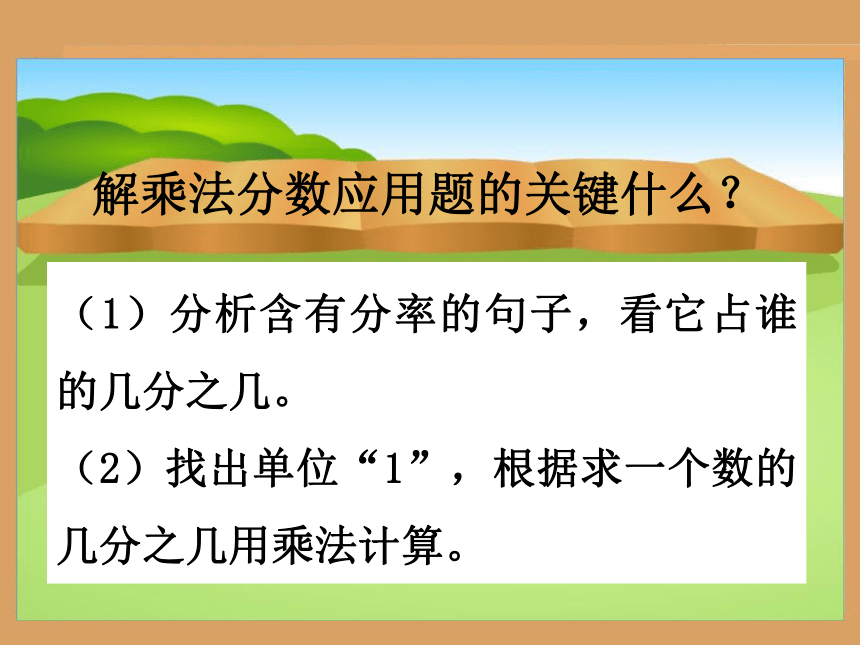 解乘法分数应用题的关键什么？

（1）分析含有分率的句子，看它占谁的几分之几。

（2）找出单位“1”，根据求一个数的几分之几用乘法计算。